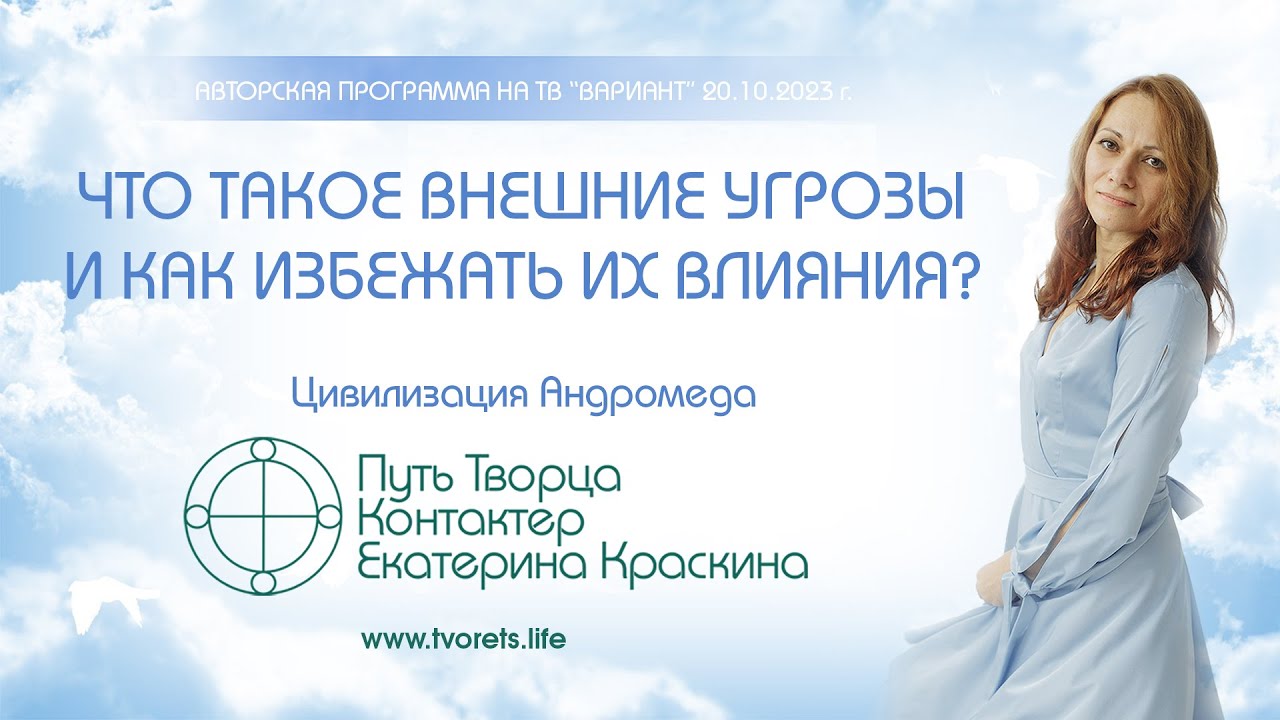 АВТОРСКАЯ ПРОГРАММА НА ТВ "ВАРИАНТ" 20.10.2023 г.

ЧТО ТАКОЕ ВНЕШНИЕ УГРОЗЫ И КАК ИЗБЕЖАТЬ ИХ ВЛИЯНИЯ?

Цивилизация Андромеда

Путь Творца
Контактер
Екатерина Краскина

www.tvorets.life